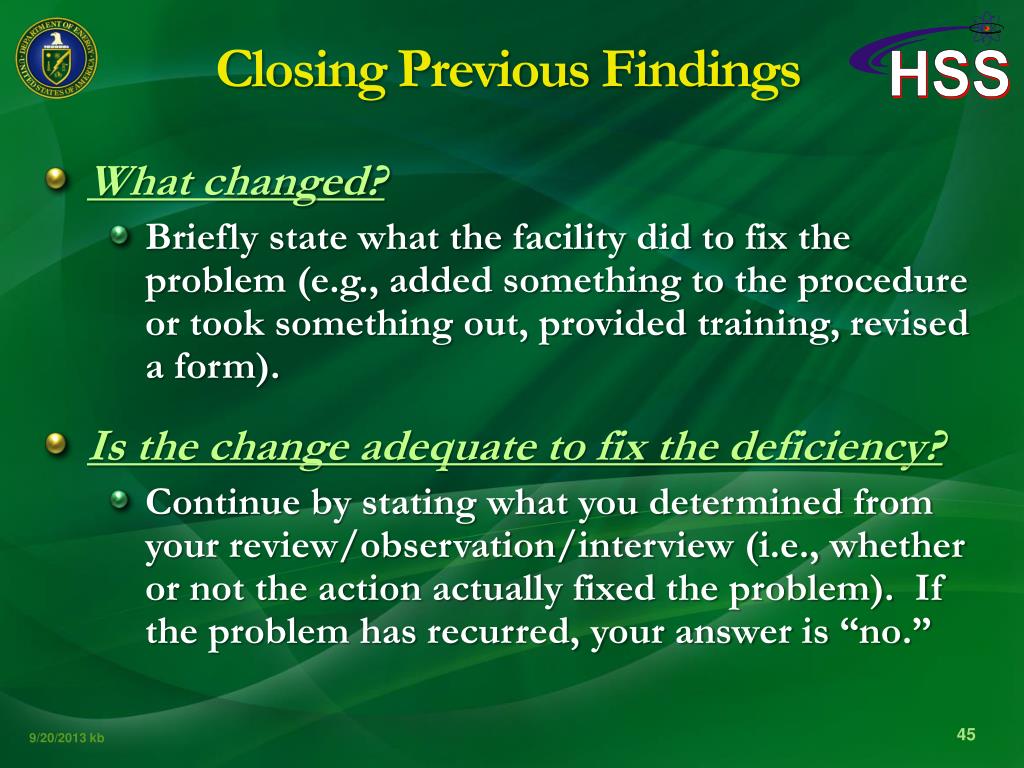 DEPARTMENT OF ENERGY
UNITED STATES OF AMERICA

Closing Previous Findings

HSS

What changed?

Briefly state what the facility did to fix the problem (e.g., added something to the procedure or took something out, provided training, revised a form).

Is the change adequate to fix the deficiency?

Continue by stating what you determined from your review/observation/interview (i.e., whether or not the action actually fixed the problem). If the problem has recurred, your answer is “no.”

9/20/2013 kb

45